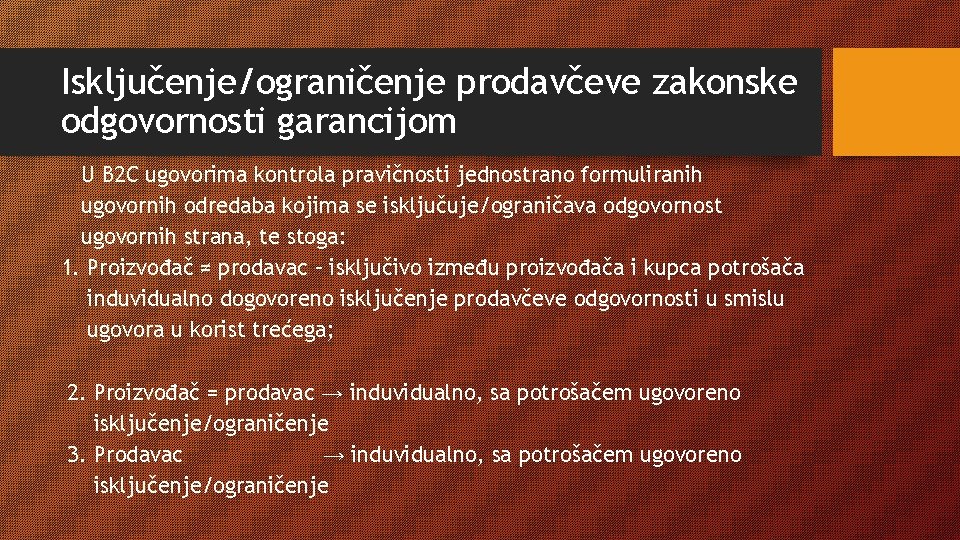 Isključenje/ograničenje prodavčeve zakonske odgovornosti garancijom

U B2C ugovorima kontrola pravičnosti jednostrano formuliranih ugovornih odredaba kojima se isključuje/ograničava odgovornost ugovornih strana, te stoga:

1. Proizvođač ≠ prodavac – isključivo između proizvođača i kupca potrošača induvidualno dogovoreno isključenje prodavčeve odgovornosti u smislu ugovora u korist trećega;

2. Proizvođač = prodavac → induvidualno, sa potrošačem ugovoreno isključenje/ograničenje
3. Prodavac → induvidualno, sa potrošačem ugovoreno isključenje/ograničenje